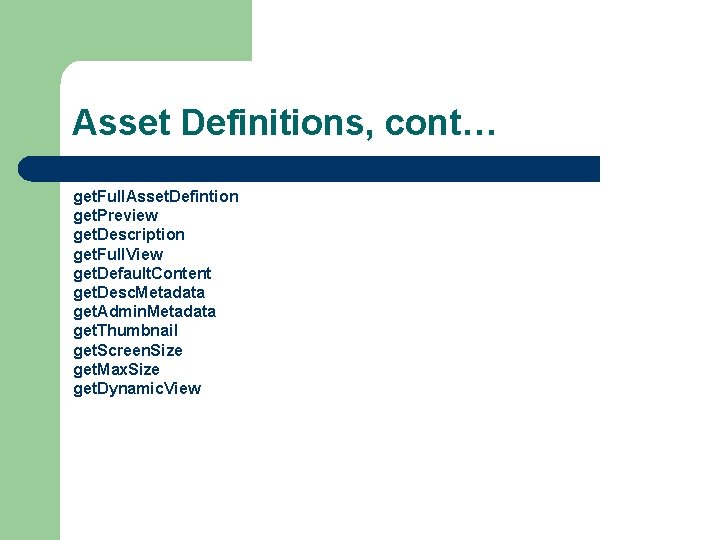 Asset Definitions, cont…

getFullAssetDefintion
getPreview
getDescription
getFullView
getDefaultContent
getDescMetadata
getAdminMetadata
getThumbnail
getScreenSize
getMaxSize
getDynamicView